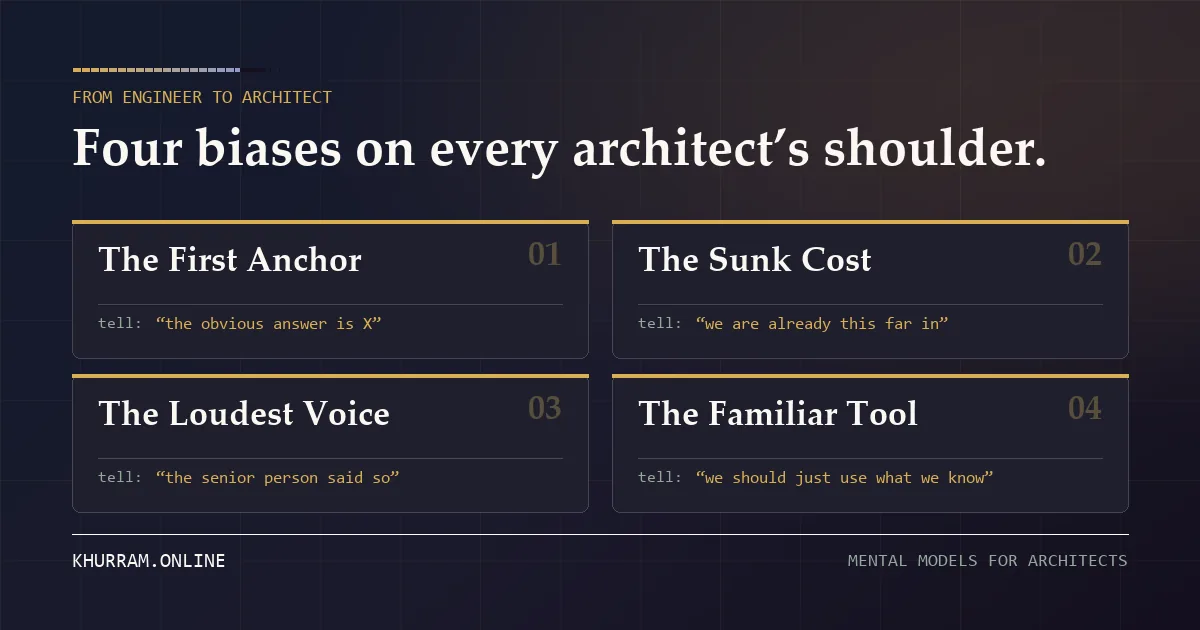 FROM ENGINEER TO ARCHITECT

Four biases on every architect’s shoulder.

The First Anchor
01
tell: “the obvious answer is X”

The Sunk Cost
02
tell: “we are already this far in”

The Loudest Voice
03
tell: “the senior person said so”

The Familiar Tool
04
tell: “we should just use what we know”

KHURRAM.ONLINE

MENTAL MODELS FOR ARCHITECTS